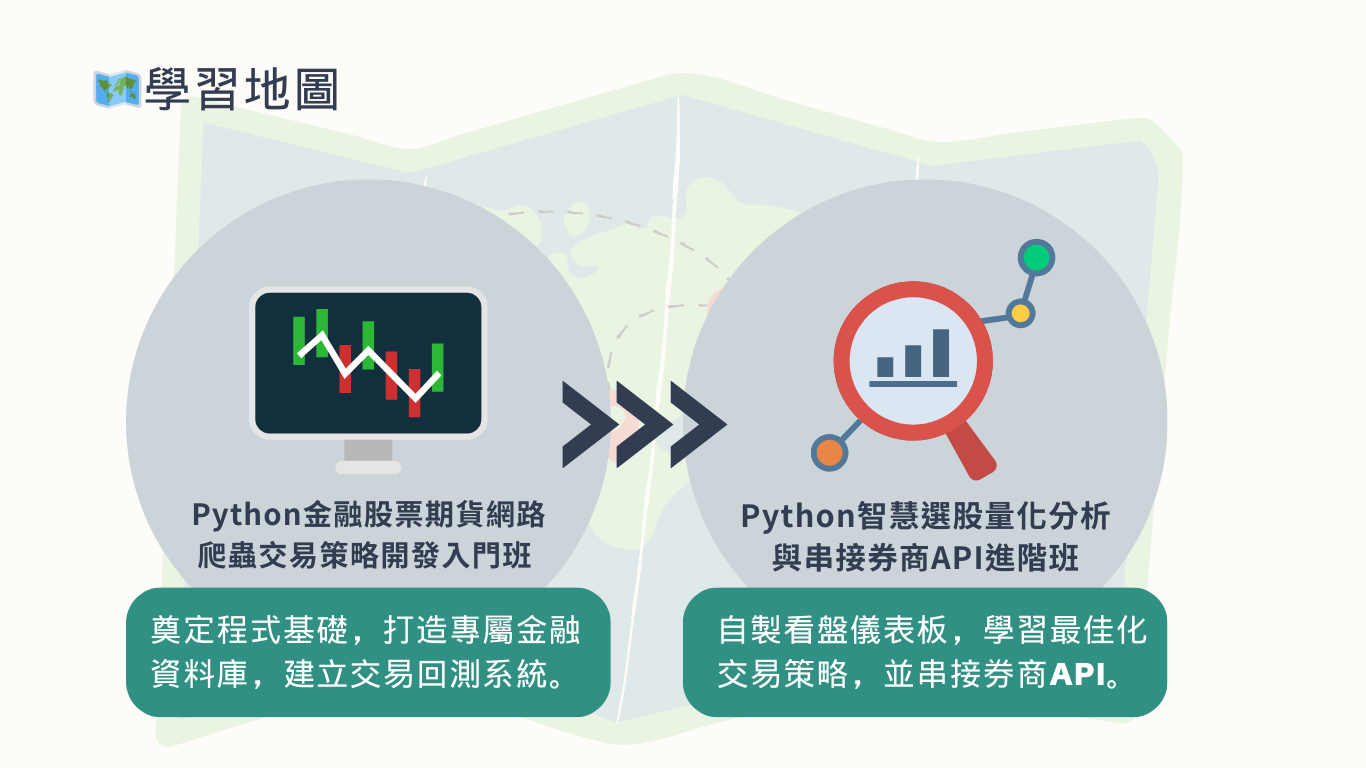 學習地圖

Python金融股票期貨網路爬蟲交易策略開發入門班

奠定程式基礎，打造專屬金融資料庫，建立交易回測系統。

Python智慧選股量化分析與串接券商API進階班

自製看盤儀表板，學習最佳化交易策略，並串接券商API。